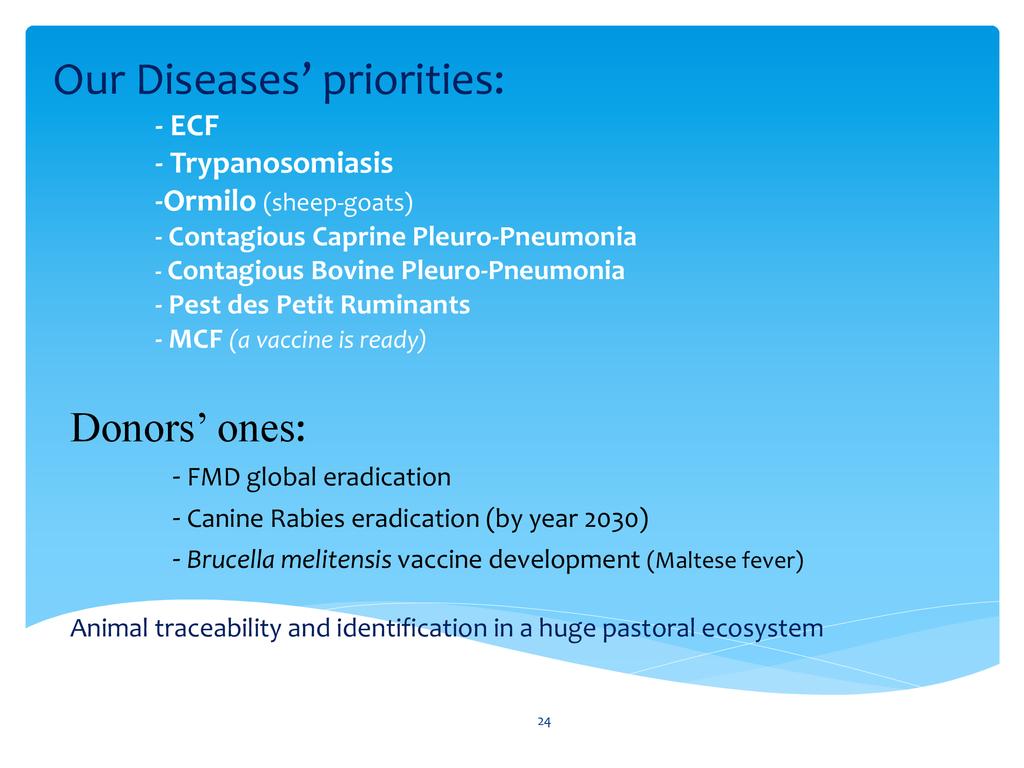 Our Diseases' priorities:

- ECF
- Trypanosomiasis
-Ormilo (sheep-goats)
- Contagious Caprine Pleuro-Pneumonia
- Contagious Bovine Pleuro-Pneumonia
- Pest des Petit Ruminants
- MCF (a vaccine is ready)

Donors' ones:

- FMD global eradication
- Canine Rabies eradication (by year 2030)
- Brucella melitensis vaccine development (Maltese fever)

Animal traceability and identification in a huge pastoral ecosystem

24